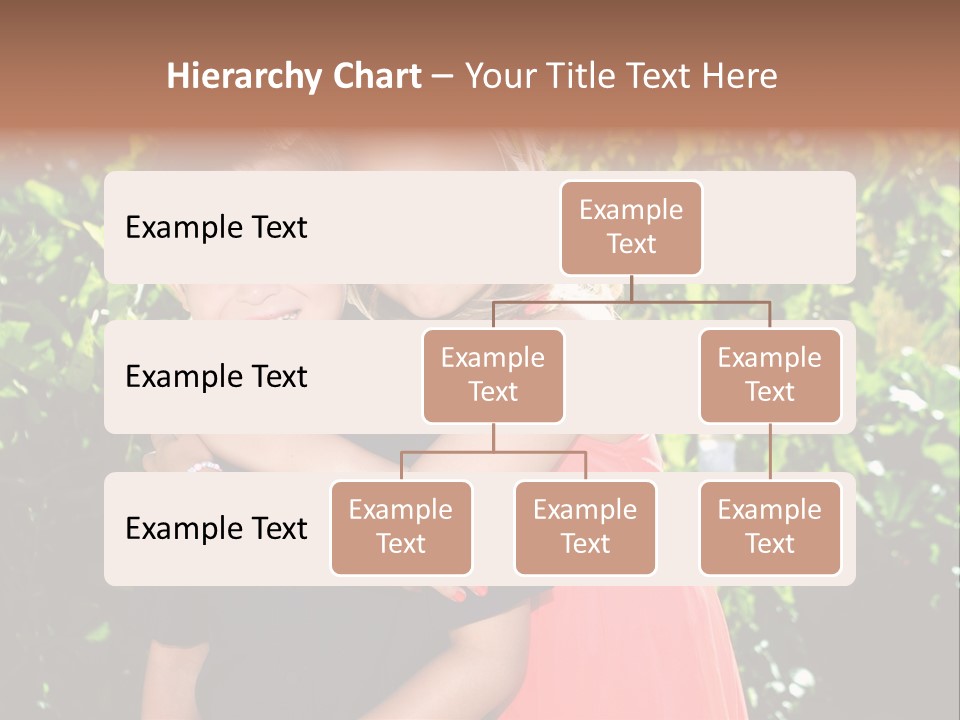 Hierarchy Chart – Your Title Text Here

Example Text

Example Text

Example Text

Example Text

Example Text

Example Text

Example Text

Example Text

Example Text